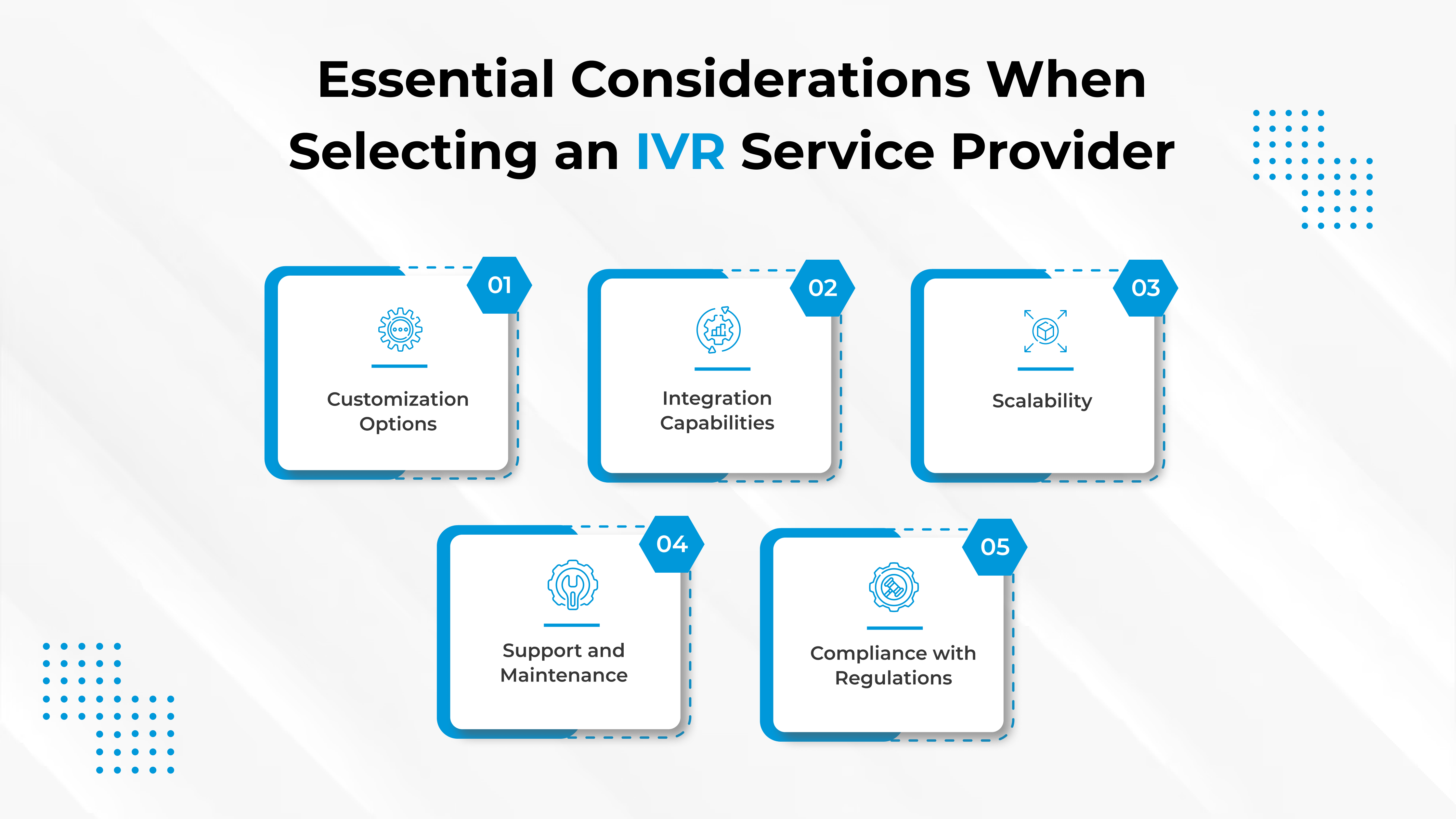 Essential Considerations When Selecting an IVR Service Provider

01
Customization Options

02
Integration Capabilities

03
Scalability

04
Support and Maintenance

05
Compliance with Regulations